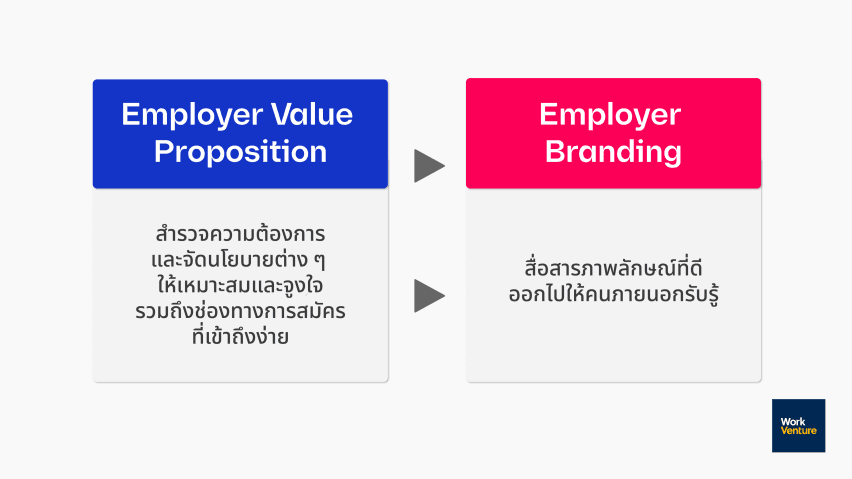 Employer Value Proposition

สำรวจความต้องการ และจัดนโยบายต่าง ๆ ให้เหมาะสมและจูงใจ รวมถึงช่องทางการสมัคร ที่เข้าถึงง่าย

Employer Branding

สื่อสารภาพลักษณ์ที่ดี ออกไปให้คนภายนอกรับรู้

Work Venture